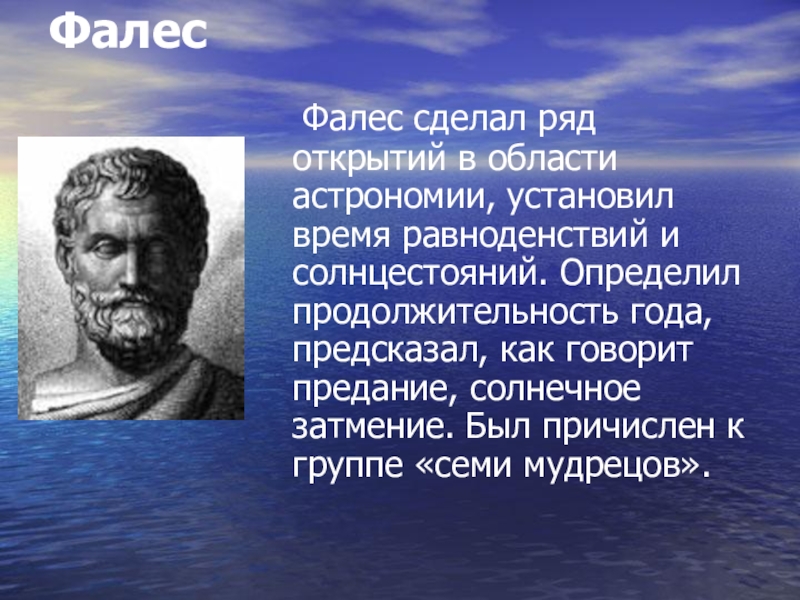 Фалес

Фалес сделал ряд открытий в области астрономии, установил время равноденствий и солнцестояний. Определил продолжительность года, предсказал, как говорит предание, солнечное затмение. Был причислен к группе «семи мудрецов».